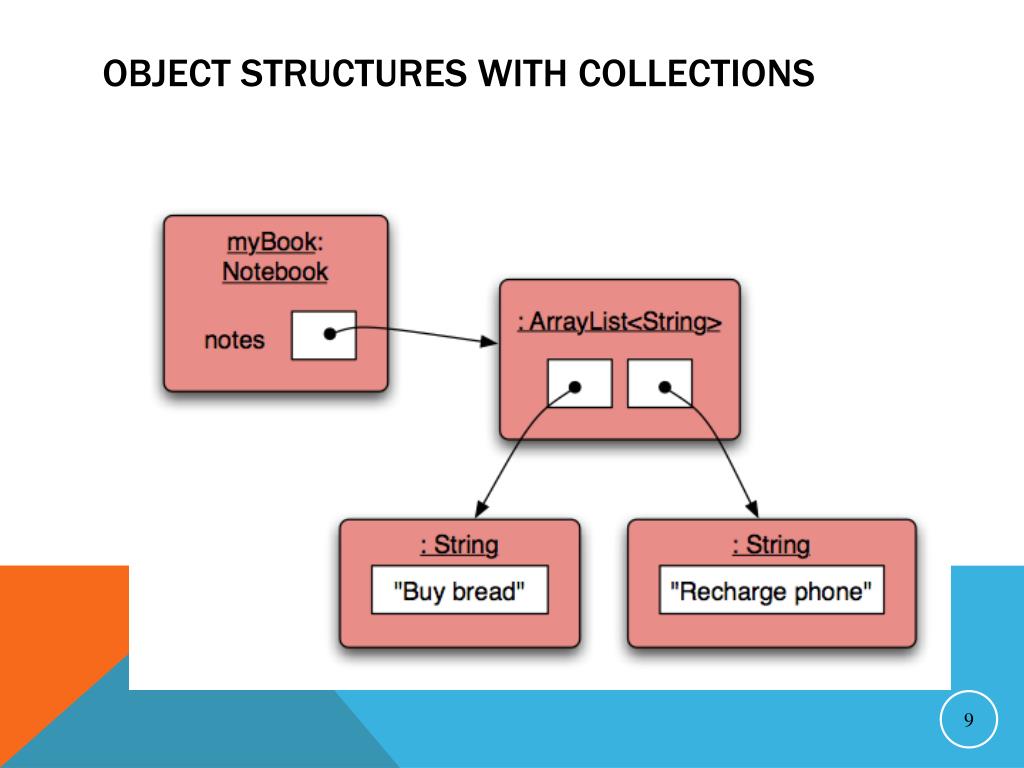 OBJECT STRUCTURES WITH COLLECTIONS

myBook: Notebook

notes

: ArrayList<String>

: String

"Buy bread"

: String

"Recharge phone"

9